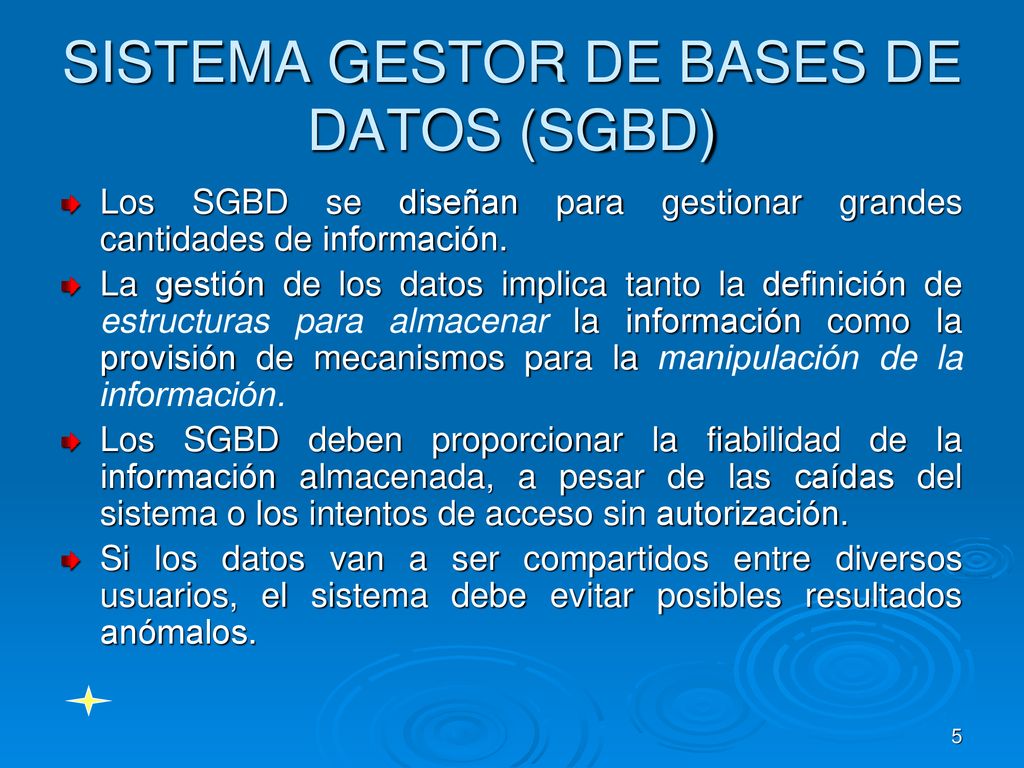 SISTEMA GESTOR DE BASES DE DATOS (SGBD)

Los SGBD se diseñan para gestionar grandes cantidades de información.

La gestión de los datos implica tanto la definición de estructuras para almacenar la información como la provisión de mecanismos para la manipulación de la información.

Los SGBD deben proporcionar la fiabilidad de la información almacenada, a pesar de las caídas del sistema o los intentos de acceso sin autorización.

Si los datos van a ser compartidos entre diversos usuarios, el sistema debe evitar posibles resultados anómalos.

5